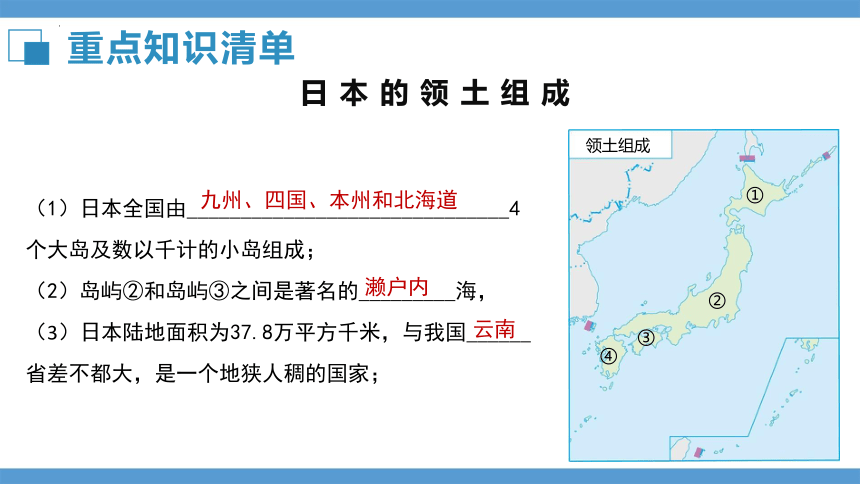 重点知识清单

日本的领土组成

（1）日本全国由九州、四国、本州和北海道4个大岛及数以千计的小岛组成；

（2）岛屿②和岛屿③之间是著名的濑户内海，

（3）日本陆地面积为37.8万平方千米，与我国云南省差不都大，是一个地狭人稠的国家；

领土组成

①

②

③

④